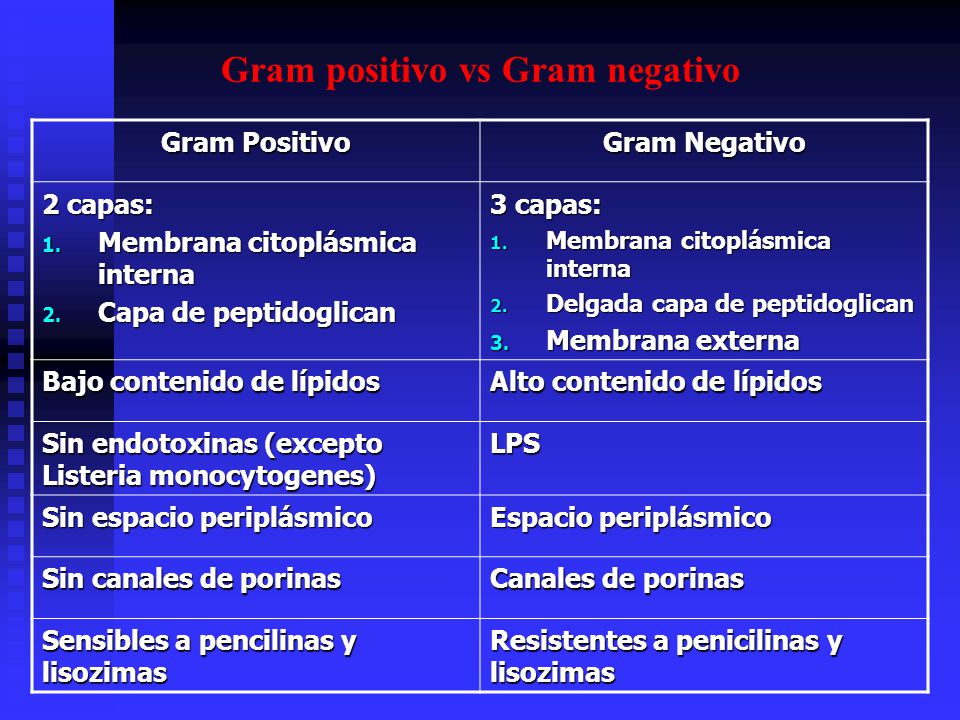 Gram positivo vs Gram negativo

| Gram Positivo | Gram Negativo |
|---|---|
| 2 capas: 1. Membrana citoplásmica interna 2. Capa de peptidoglican | 3 capas: 1. Membrana citoplásmica interna 2. Delgada capa de peptidoglican 3. Membrana externa |
| Bajo contenido de lípidos | Alto contenido de lípidos |
| Sin endotoxinas (excepto Listeria monocytogenes) | LPS |
| Sin espacio periplásmico | Espacio periplásmico |
| Sin canales de porinas | Canales de porinas |
| Sensibles a pencilinas y lisozimas | Resistentes a penicilinas y lisozimas |